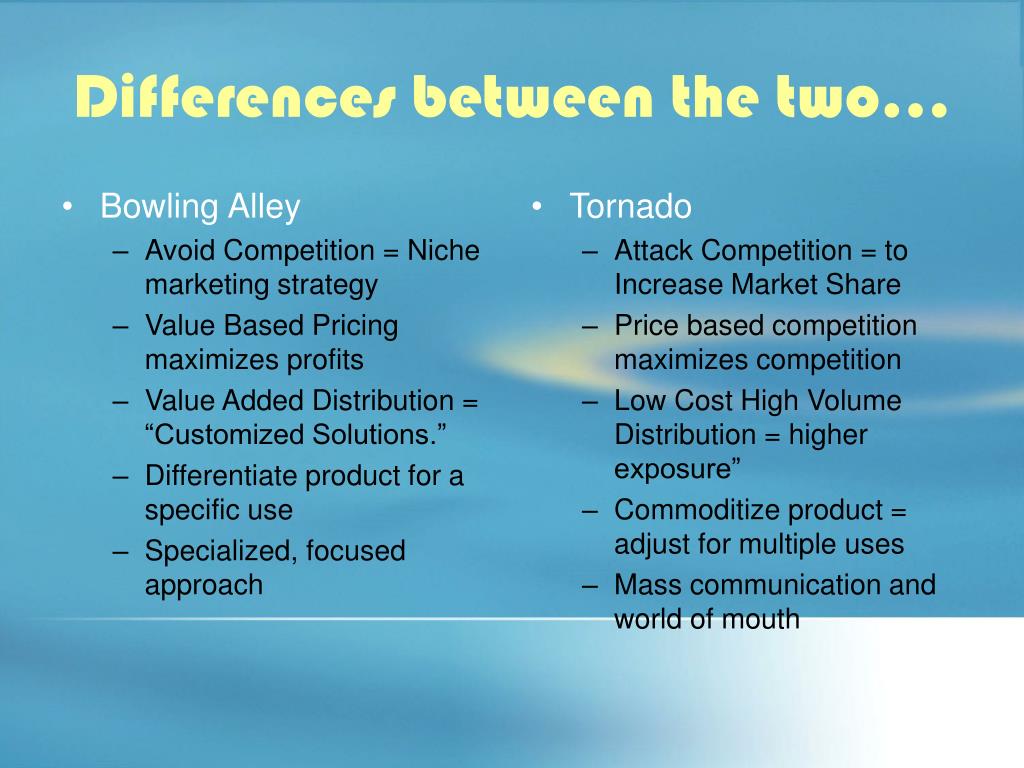 Differences between the two…

• Bowling Alley
– Avoid Competition = Niche marketing strategy
– Value Based Pricing maximizes profits
– Value Added Distribution = “Customized Solutions.”
– Differentiate product for a specific use
– Specialized, focused approach

• Tornado
– Attack Competition = to Increase Market Share
– Price based competition maximizes competition
– Low Cost High Volume Distribution = higher exposure”
– Commoditize product = adjust for multiple uses
– Mass communication and world of mouth